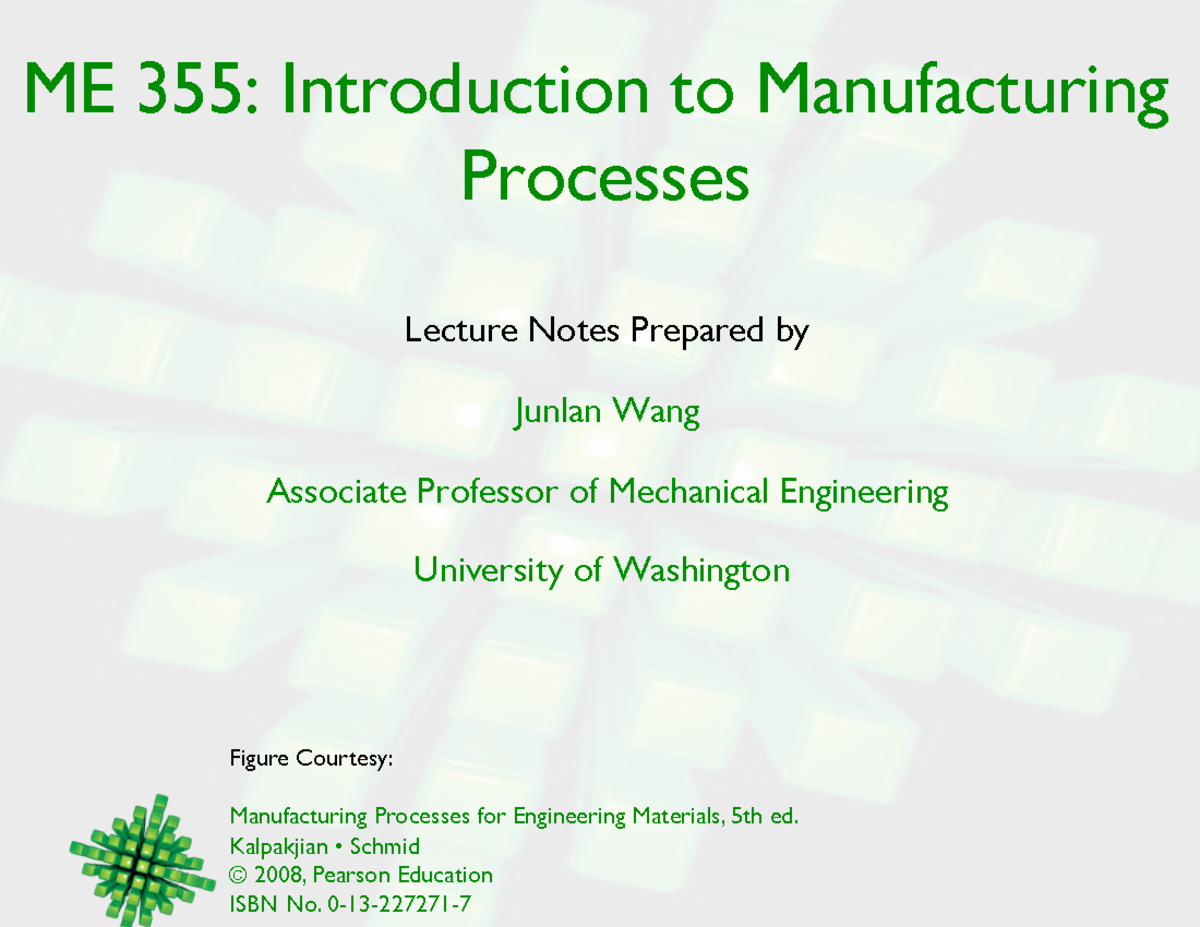 ME 355: Introduction to Manufacturing Processes

Lecture Notes Prepared by

Junlan Wang

Associate Professor of Mechanical Engineering

University of Washington

Figure Courtesy:

Manufacturing Processes for Engineering Materials, 5th ed.
Kalpakjian • Schmid
© 2008, Pearson Education
ISBN No. 0-13-227271-7